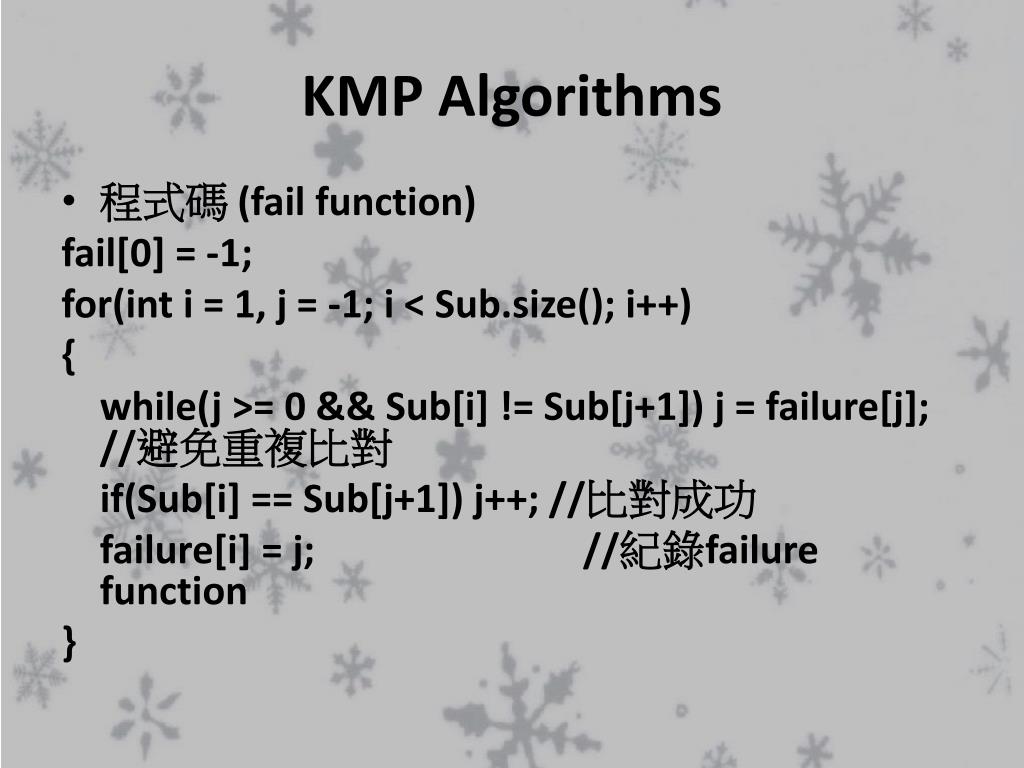 KMP Algorithms

• 程式碼 (fail function)

fail[0] = -1;

for(int i = 1, j = -1; i < Sub.size(); i++)

{

while(j >= 0 && Sub[i] != Sub[j+1]) j = failure[j]; //避免重複比對

if(Sub[i] == Sub[j+1]) j++; //比對成功

failure[i] = j; //紀錄failure function

}